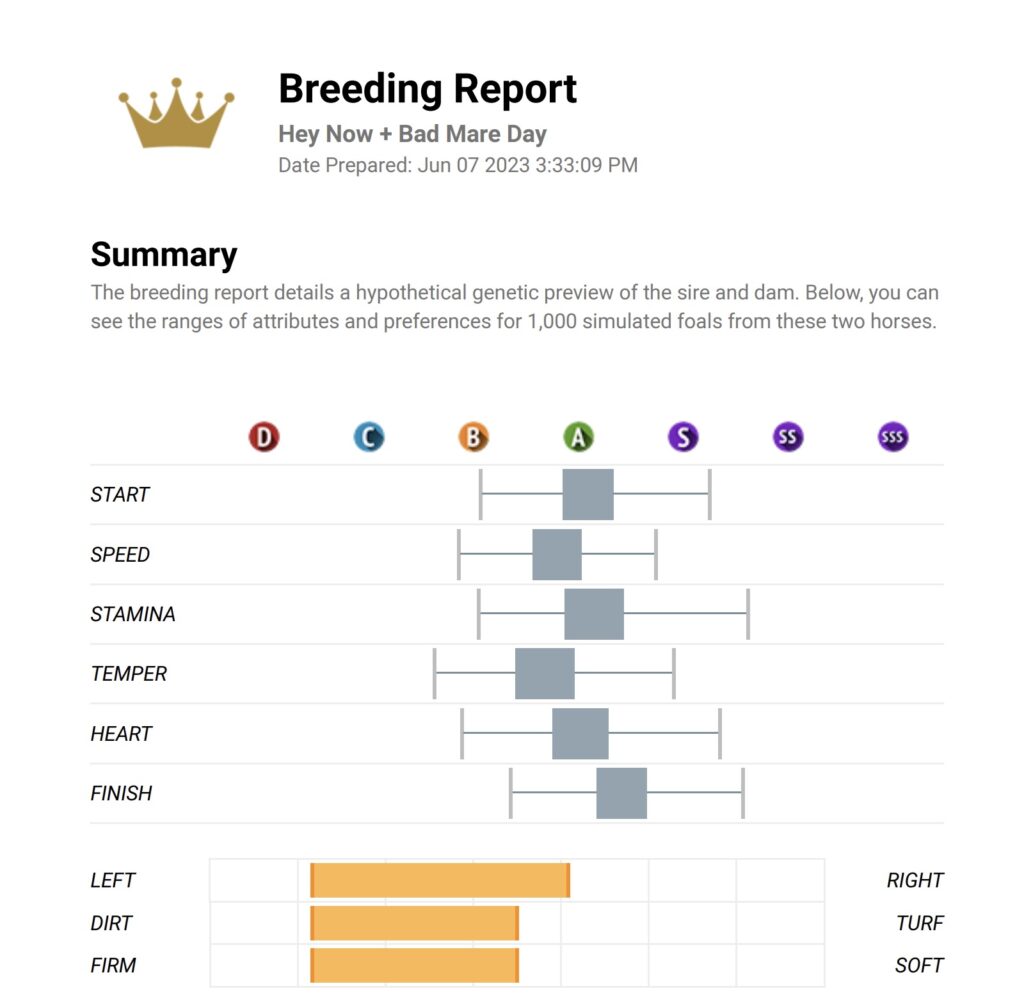 Breeding Report
Hey Now + Bad Mare Day
Date Prepared: Jun 07 2023 3:33:09 PM

Summary
The breeding report details a hypothetical genetic preview of the sire and dam. Below, you can see the ranges of attributes and preferences for 1,000 simulated foals from these two horses.

D C B A S SS SSS

START
SPEED
STAMINA
TEMPER
HEART
FINISH

LEFT RIGHT
DIRT TURF
FIRM SOFT